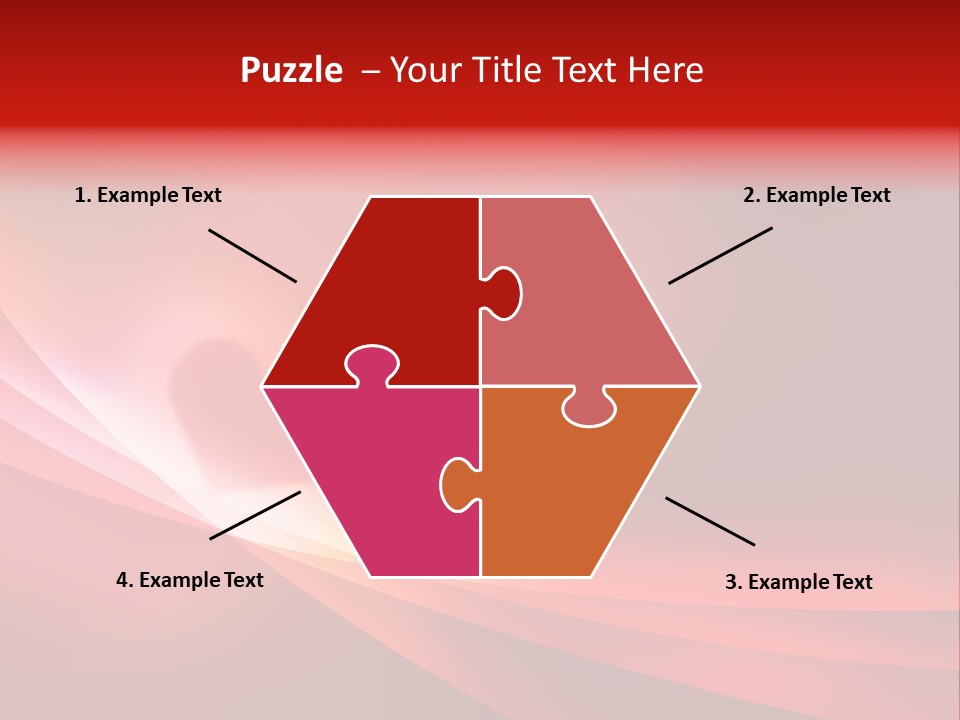 Puzzle – Your Title Text Here

1. Example Text

2. Example Text

4. Example Text

3. Example Text